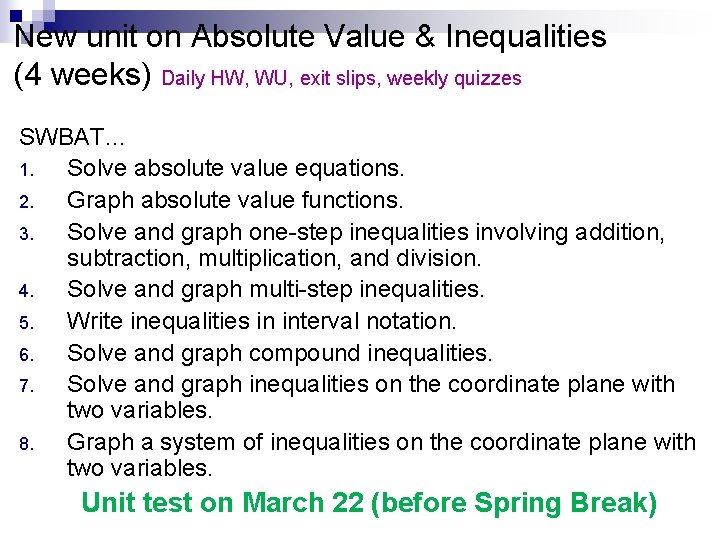 New unit on Absolute Value & Inequalities (4 weeks) Daily HW, WU, exit slips, weekly quizzes

SWBAT…
1. Solve absolute value equations.
2. Graph absolute value functions.
3. Solve and graph one-step inequalities involving addition, subtraction, multiplication, and division.
4. Solve and graph multi-step inequalities.
5. Write inequalities in interval notation.
6. Solve and graph compound inequalities.
7. Solve and graph inequalities on the coordinate plane with two variables.
8. Graph a system of inequalities on the coordinate plane with two variables.

Unit test on March 22 (before Spring Break)